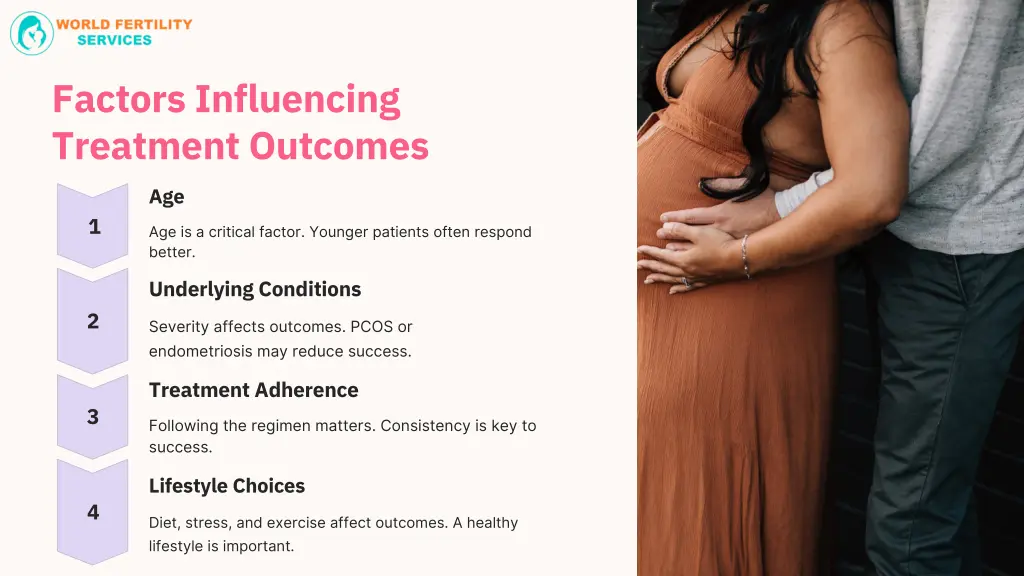 WORLD FERTILITY SERVICES

Factors Influencing Treatment Outcomes

1

Age

Age is a critical factor. Younger patients often respond better.

2

Underlying Conditions

Severity affects outcomes. PCOS or endometriosis may reduce success.

3

Treatment Adherence

Following the regimen matters. Consistency is key to success.

4

Lifestyle Choices

Diet, stress, and exercise affect outcomes. A healthy lifestyle is important.